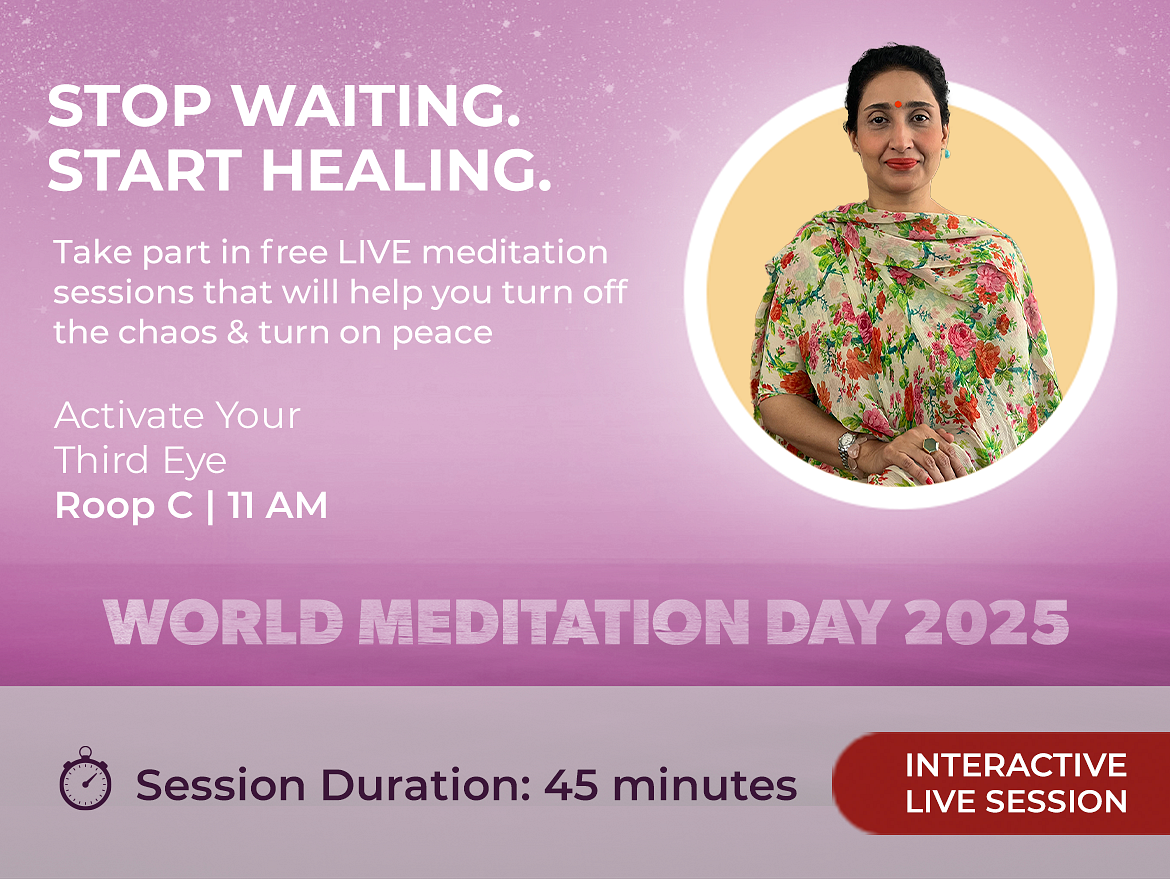 STOP WAITING.
START HEALING.

Take part in free LIVE meditation sessions that will help you turn off the chaos & turn on peace

Activate Your Third Eye
Roop C | 11 AM

WORLD MEDITATION DAY 2025

Session Duration: 45 minutes

INTERACTIVE LIVE SESSION